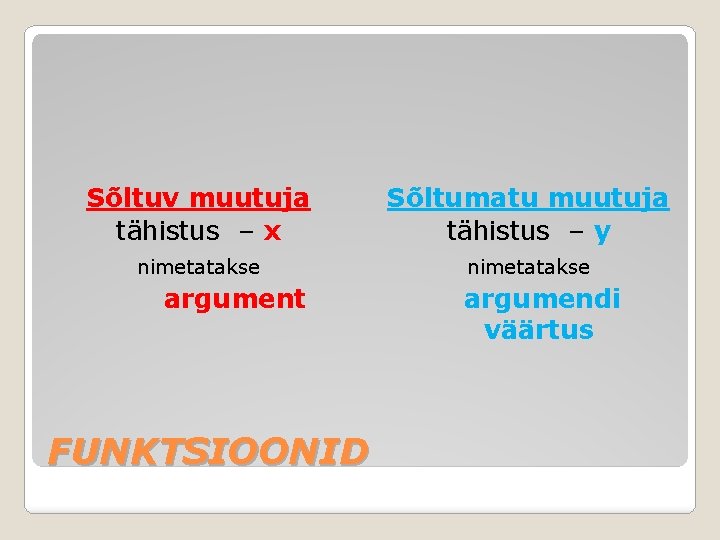 Sõltuv muutuja
tähistus – x
nimetatakse
argument

Sõltumatu muutuja
tähistus – y
nimetatakse
argumendi väärtus

FUNKTSIOONID